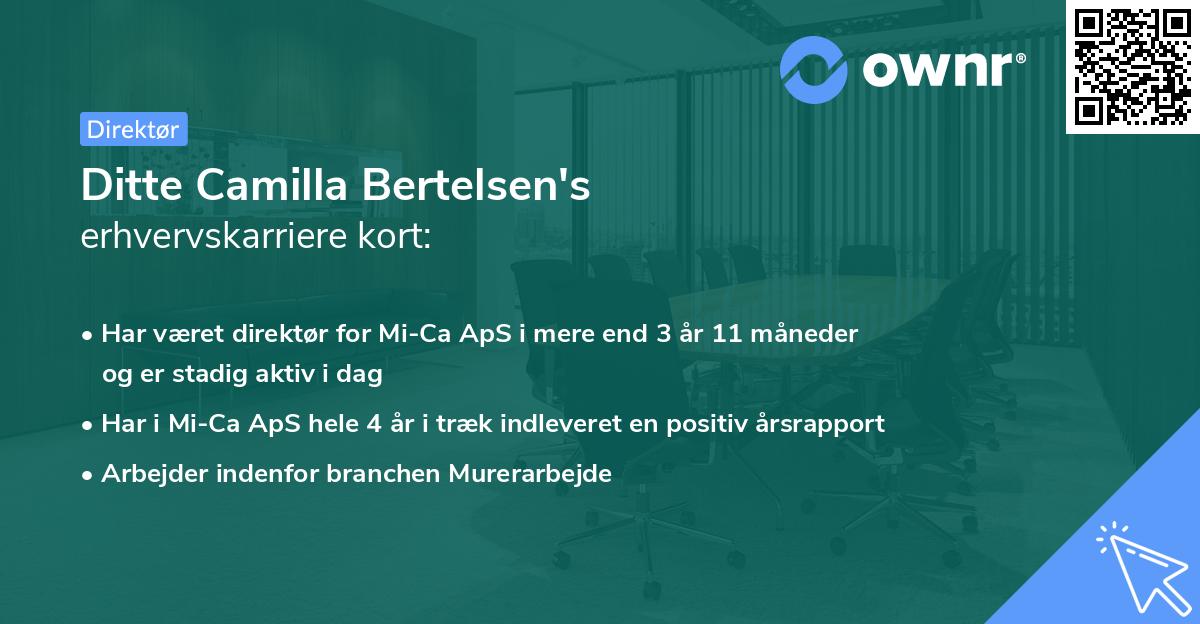 ownr®

Direktør

Ditte Camilla Bertelsen's
erhvervskarriere kort:

• Har været direktør for Mi-Ca ApS i mere end 3 år 11 måneder og er stadig aktiv i dag
• Har i Mi-Ca ApS hele 4 år i træk indleveret en positiv årsrapport
• Arbejder indenfor branchen Murerarbejde